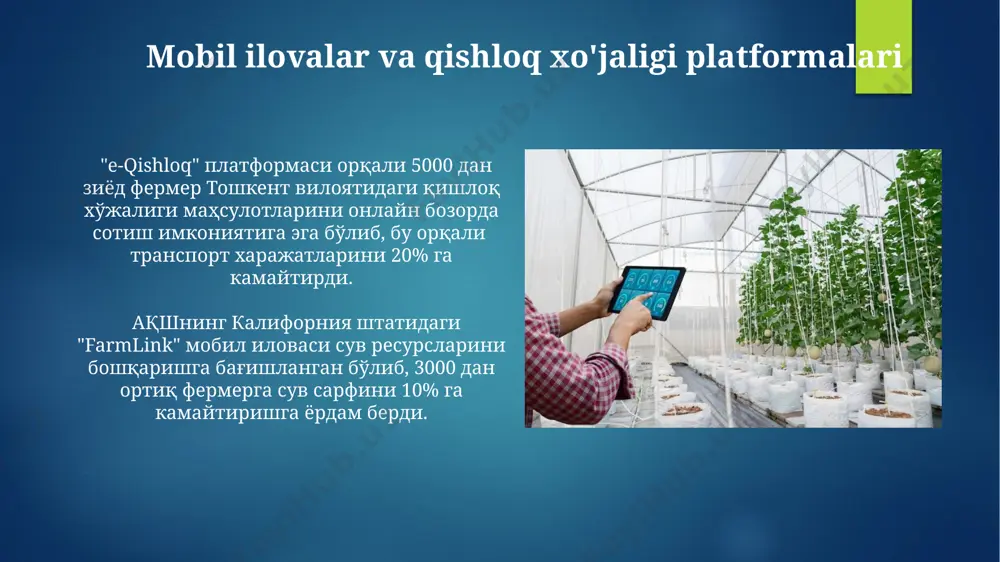 Mobil ilovalar va qishloq xo'jaligi platformalari

"e-Qishloq" платформаси орқали 5000 дан зиёд фермер Тошкент вилоятидаги қишлоқ хўжалиги маҳсулотларини онлайн бозорда сотиш имкониятига эга бўлиб, бу орқали транспорт харажатларини 20% га камайтирди.

АҚШнинг Калифорния штатидаги "FarmLink" мобил иловаси сув ресурсларини бошқаришга бағишланган бўлиб, 3000 дан ортиқ фермерга сув сарфини 10% га камайтиришга ёрдам берди.